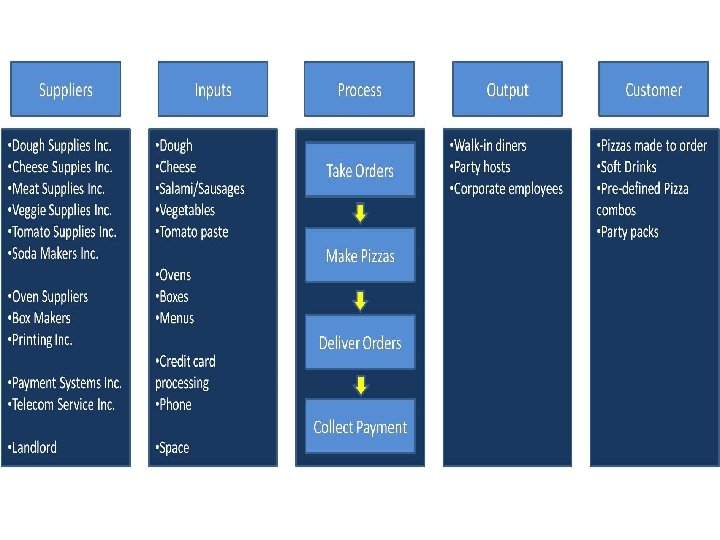 Suppliers

•Dough Supplies Inc.
•Cheese Suppies Inc.
•Meat Supplies Inc.
•Veggie Supplies Inc.
•Tomato Supplies Inc.
•Soda Makers Inc.

•Oven Suppliers
•Box Makers
•Printing Inc.

•Payment Systems Inc.
•Telecom Service Inc.

•Landlord

Inputs

•Dough
•Cheese
•Salami/Sausages
•Vegetables
•Tomato paste

•Ovens
•Boxes
•Menus

•Credit card processing
•Phone

•Space

Process

Take Orders

Make Pizzas

Deliver Orders

Collect Payment

Output

•Walk-in diners
•Party hosts
•Corporate employees

Customer

•Pizzas made to order
•Soft Drinks
•Pre-defined Pizza combos
•Party packs